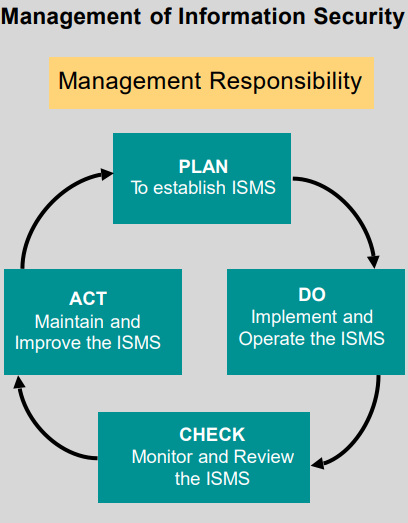 Management of Information Security

Management Responsibility

PLAN
To establish ISMS

DO
Implement and Operate the ISMS

CHECK
Monitor and Review the ISMS

ACT
Maintain and Improve the ISMS